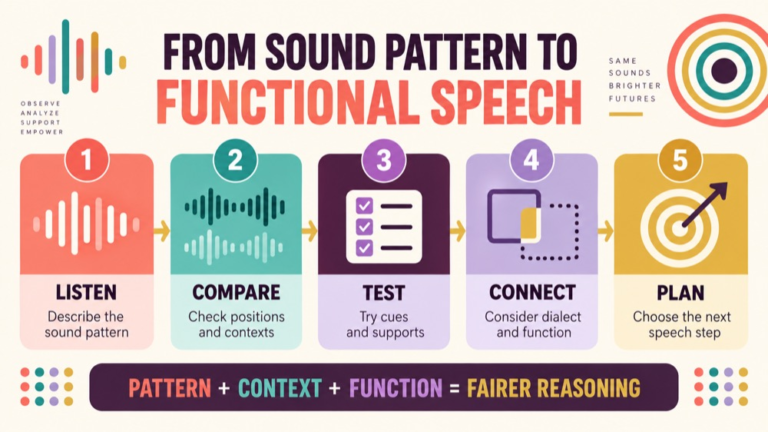 OBSERVE
ANALYZE
SUPPORT
EMPOWER

FROM SOUND PATTERN TO
FUNCTIONAL SPEECH

SAME
SOUNDS
BRIGHTER
FUTURES

1
LISTEN
Describe the sound pattern

2
COMPARE
Check positions and contexts

3
TEST
Try cues and supports

4
CONNECT
Consider dialect and function

5
PLAN
Choose the next speech step

PATTERN + CONTEXT + FUNCTION = FAIRER REASONING